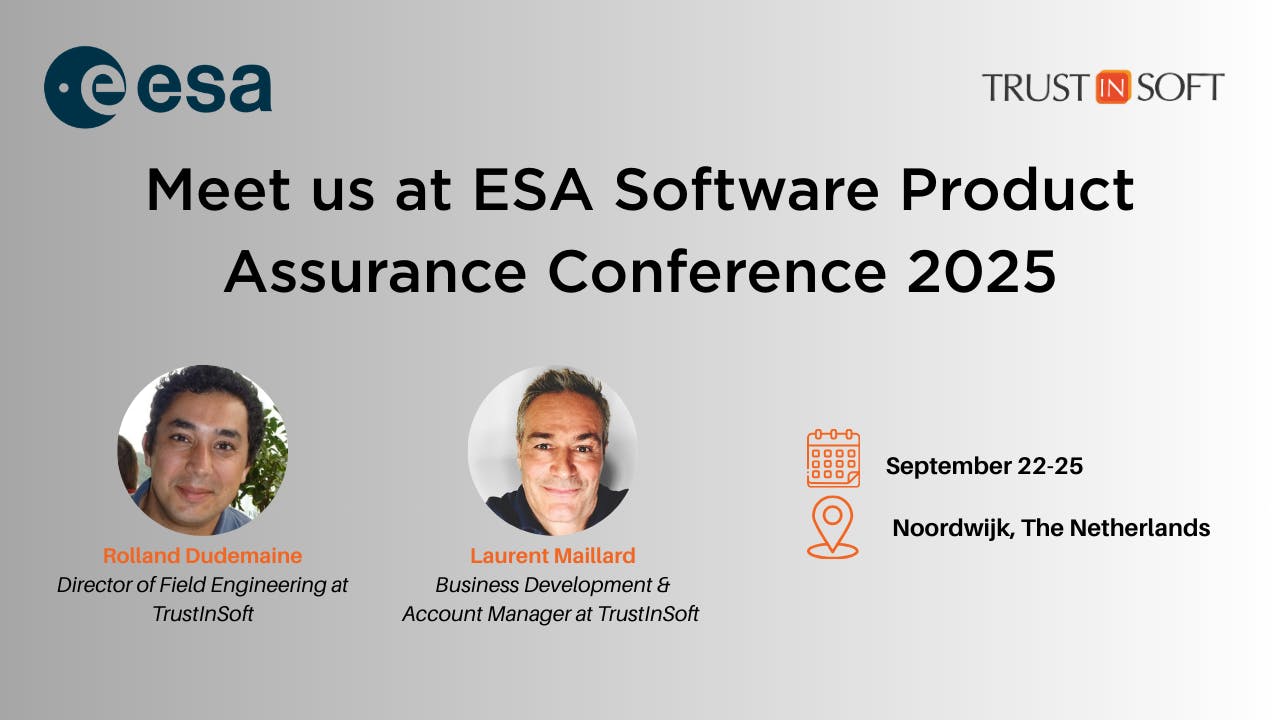 esa

TRUST IN SOFT

Meet us at ESA Software Product Assurance Conference 2025

Rolland Dudemaine
Director of Field Engineering at TrustInSoft

Laurent Maillard
Business Development & Account Manager at TrustInSoft

September 22-25

Noordwijk, The Netherlands